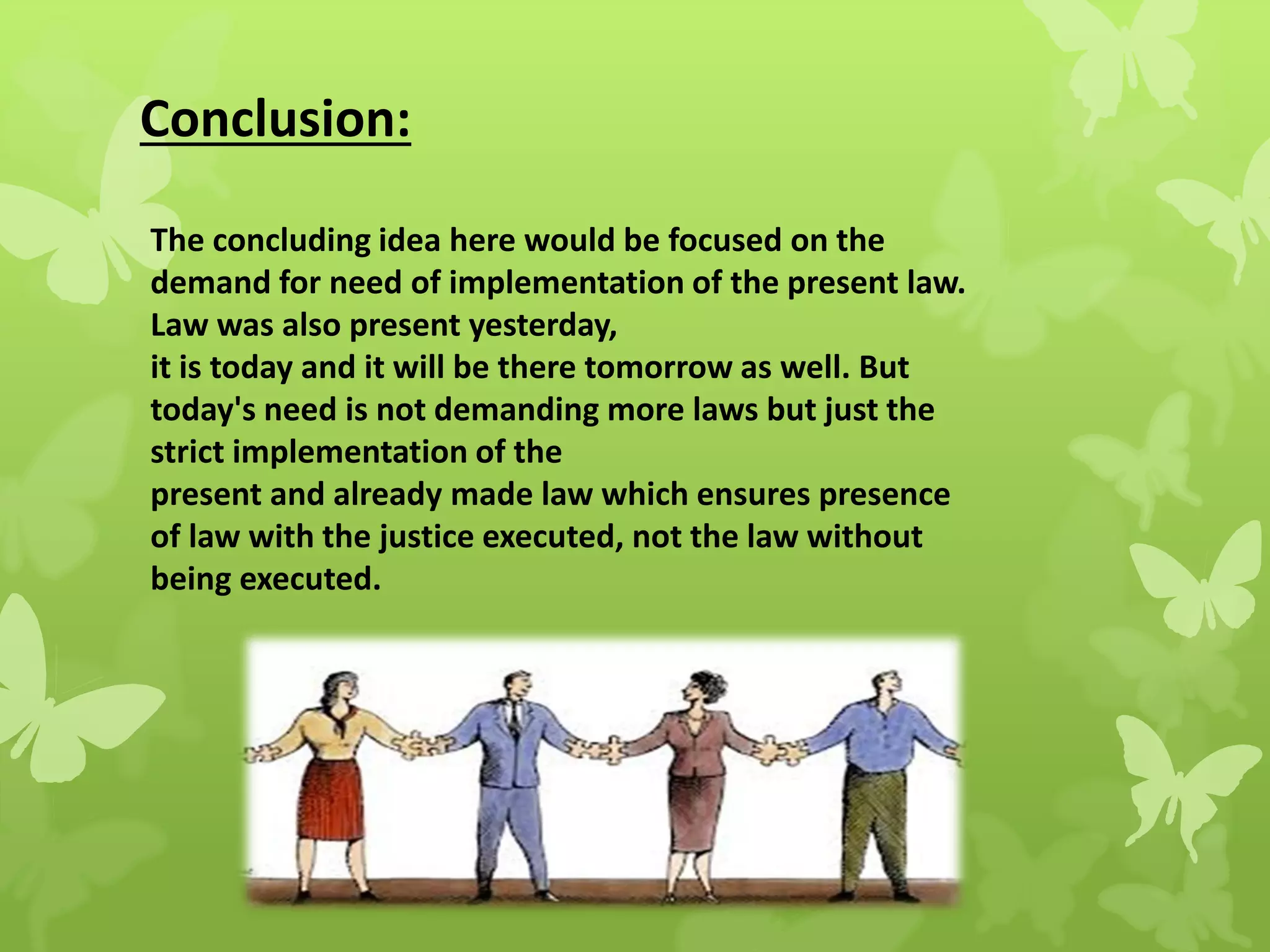 Conclusion:

The concluding idea here would be focused on the demand for need of implementation of the present law. Law was also present yesterday,
it is today and it will be there tomorrow as well. But today's need is not demanding more laws but just the strict implementation of the
present and already made law which ensures presence of law with the justice executed, not the law without being executed.